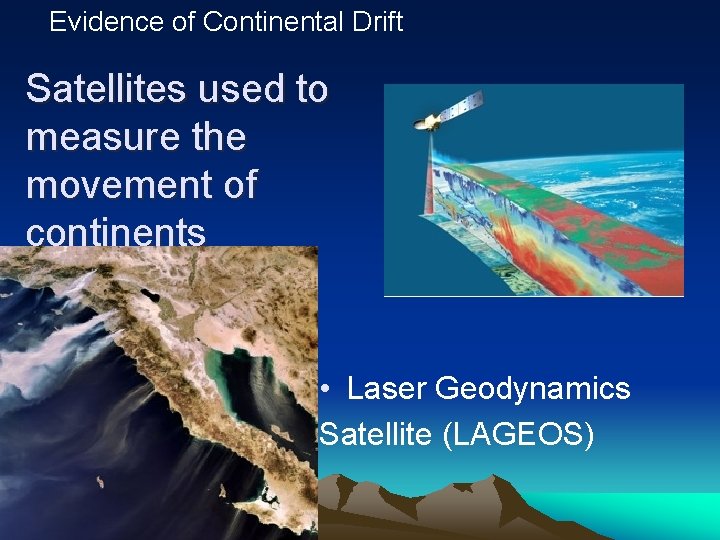 Evidence of Continental Drift

Satellites used to measure the movement of continents

• Laser Geodynamics Satellite (LAGEOS)